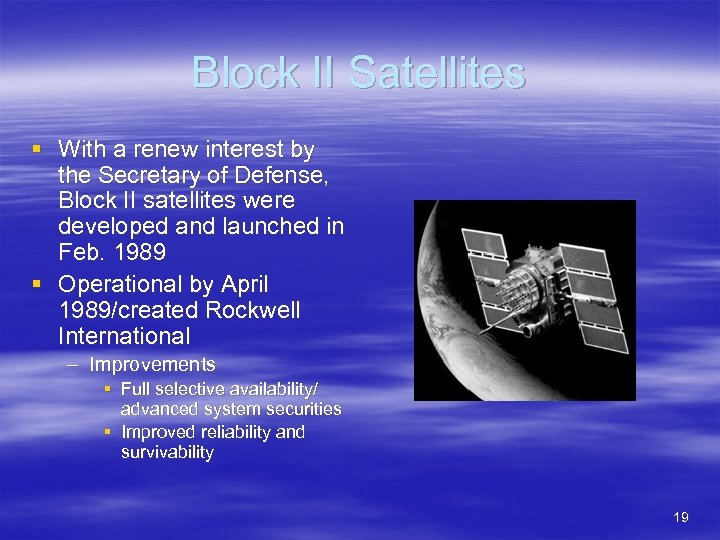 Block II Satellites

▪ With a renew interest by the Secretary of Defense, Block II satellites were developed and launched in Feb. 1989

▪ Operational by April 1989/created Rockwell International

– Improvements

▪ Full selective availability/ advanced system securities

▪ Improved reliability and survivability

19